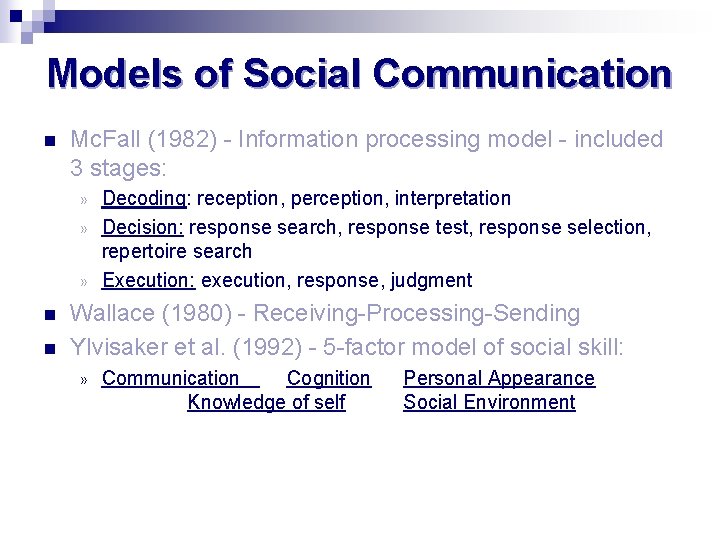 Models of Social Communication

McFall (1982) - Information processing model - included 3 stages:

» Decoding: reception, perception, interpretation

» Decision: response search, response test, response selection, repertoire search

» Execution: execution, response, judgment

Wallace (1980) - Receiving-Processing-Sending

Ylvisaker et al. (1992) - 5-factor model of social skill:

» Communication Cognition Personal Appearance Knowledge of self Social Environment